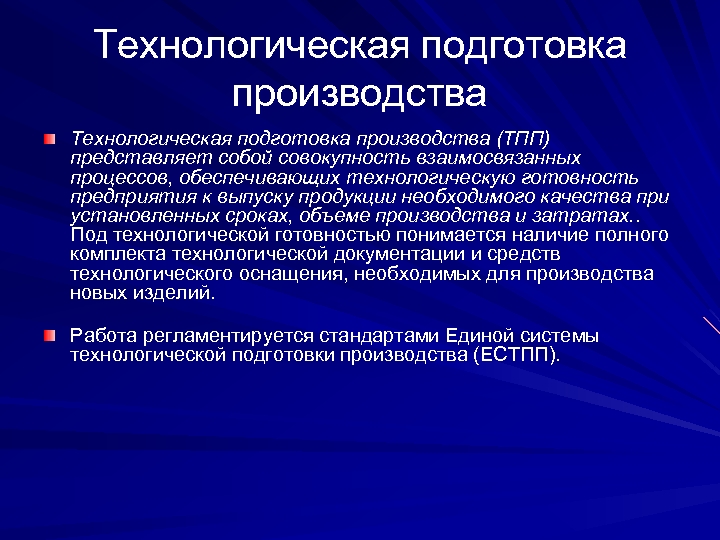 Технологическая подготовка производства

Технологическая подготовка производства (ТПП) представляет собой совокупность взаимосвязанных процессов, обеспечивающих технологическую готовность предприятия к выпуску продукции необходимого качества при установленных сроках, объеме производства и затратах.. Под технологической готовностью понимается наличие полного комплекта технологической документации и средств технологического оснащения, необходимых для производства новых изделий.

Работа регламентируется стандартами Единой системы технологической подготовки производства (ЕСТПП).